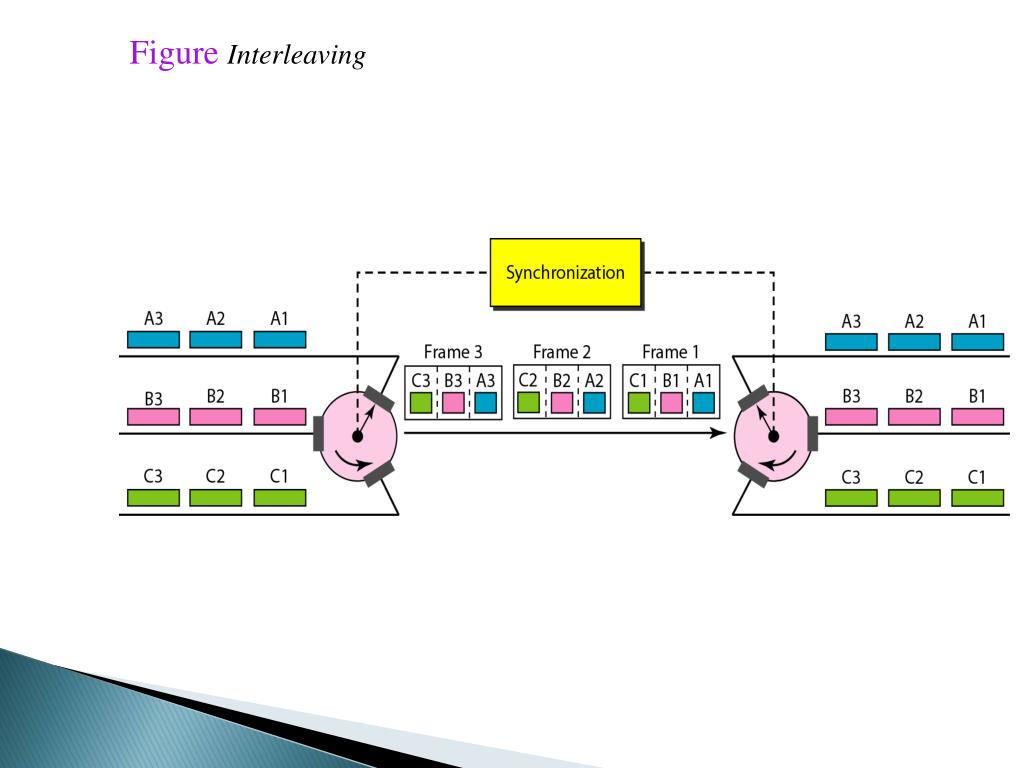 Figure Interleaving

Synchronization

A3 A2 A1

B3 B2 B1

C3 C2 C1

Frame 3
C3 B3 A3

Frame 2
C2 B2 A2

Frame 1
C1 B1 A1

A3 A2 A1

B3 B2 B1

C3 C2 C1